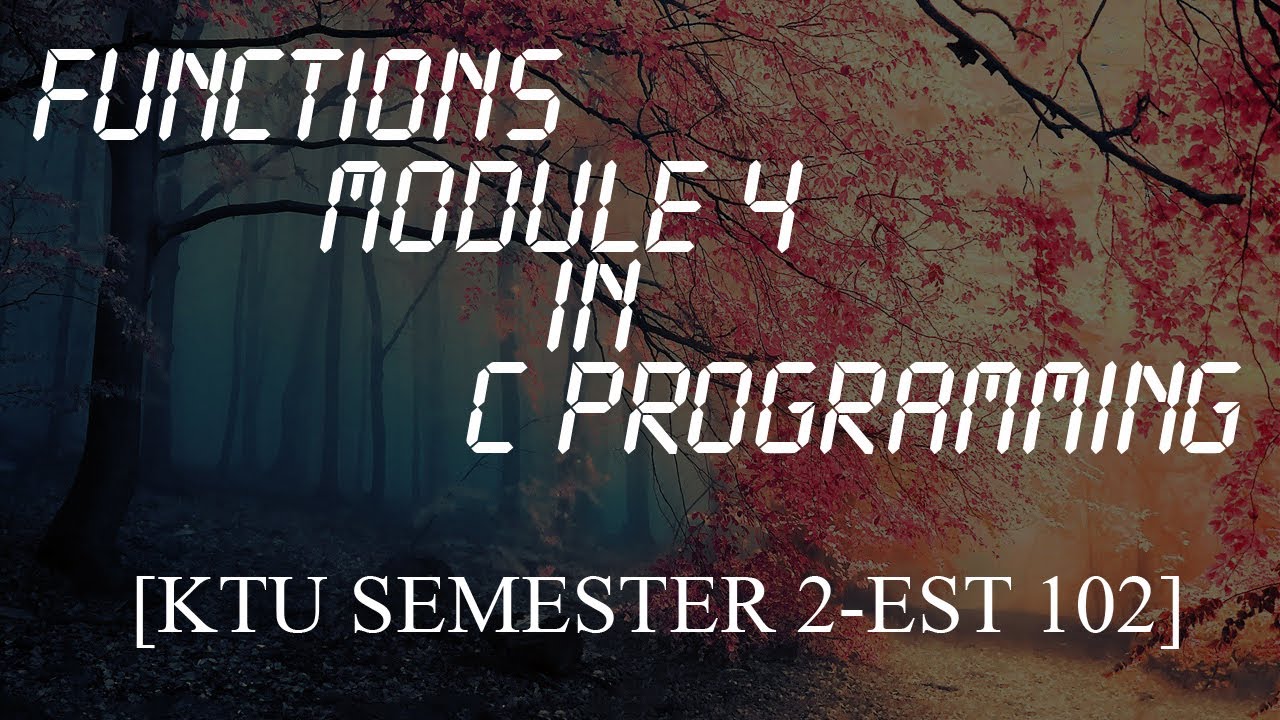 FUNCTIONS
MODULE 4
IN
C PROGRAMMING

[KTU SEMESTER 2-EST 102]